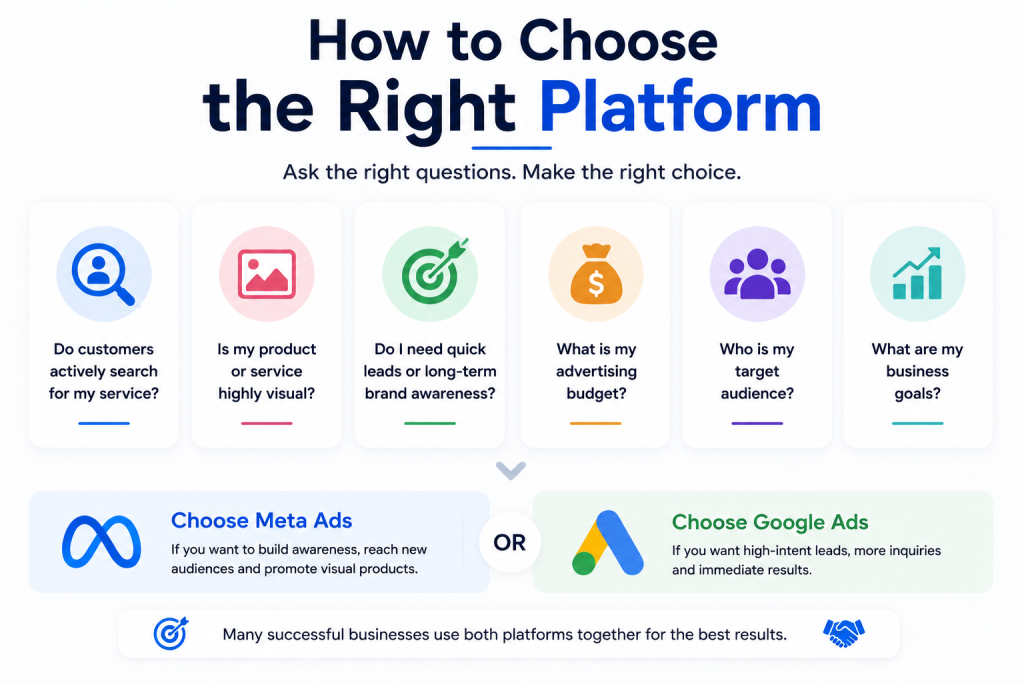 How to Choose the Right Platform

Ask the right questions. Make the right choice.

Do customers actively search for my service?

Is my product or service highly visual?

Do I need quick leads or long-term brand awareness?

What is my advertising budget?

Who is my target audience?

What are my business goals?

Choose Meta Ads
If you want to build awareness, reach new audiences and promote visual products.

OR

Choose Google Ads
If you want high-intent leads, more inquiries and immediate results.

Many successful businesses use both platforms together for the best results.